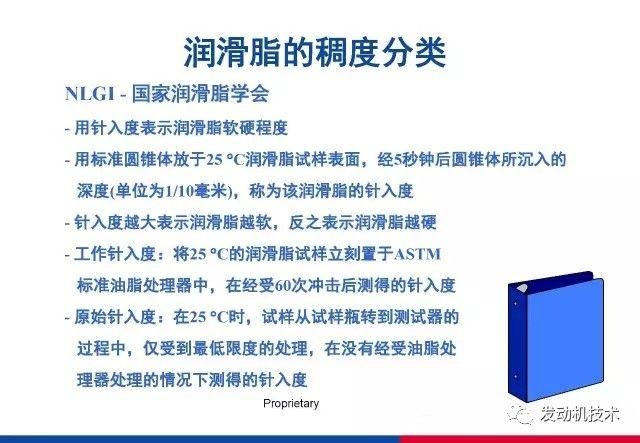 润滑脂的稠度分类

NLGI - 国家润滑脂学会

- 用针入度表示润滑脂软硬程度

- 用标准圆锥体放于25 °C润滑脂试样表面，经5秒钟后圆锥体所沉入的深度(单位为1/10毫米)，称为该润滑脂的针入度

- 针入度越大表示润滑脂越软，反之表示润滑脂越硬

- 工作针入度：将25 °C的润滑脂试样立刻置于ASTM标准油脂处理器中，在经受60次冲击后测得的针入度

- 原始针入度：在25 °C时，试样从试样瓶转到测试器的过程中，仅受到最低限度的处理，在没有经受油脂处理器处理的情况下测得的针入度

Proprietary

发动机技术